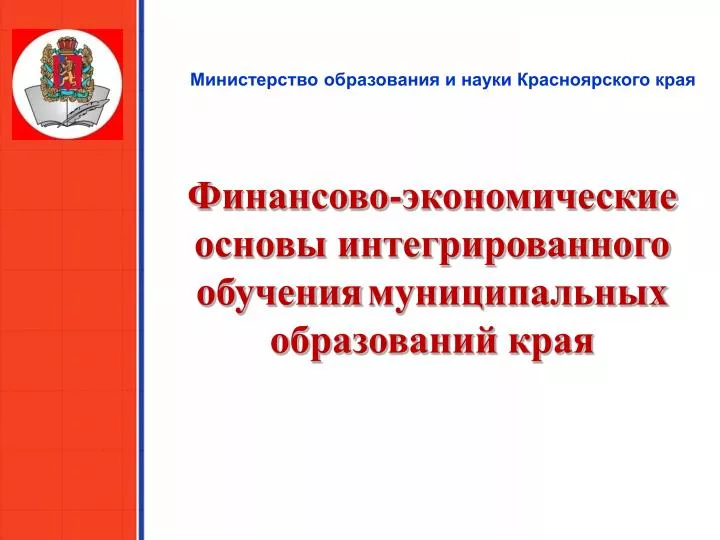 Министерство образования и науки Красноярского края

Финансово-экономические основы интегрированного обучения муниципальных образований края